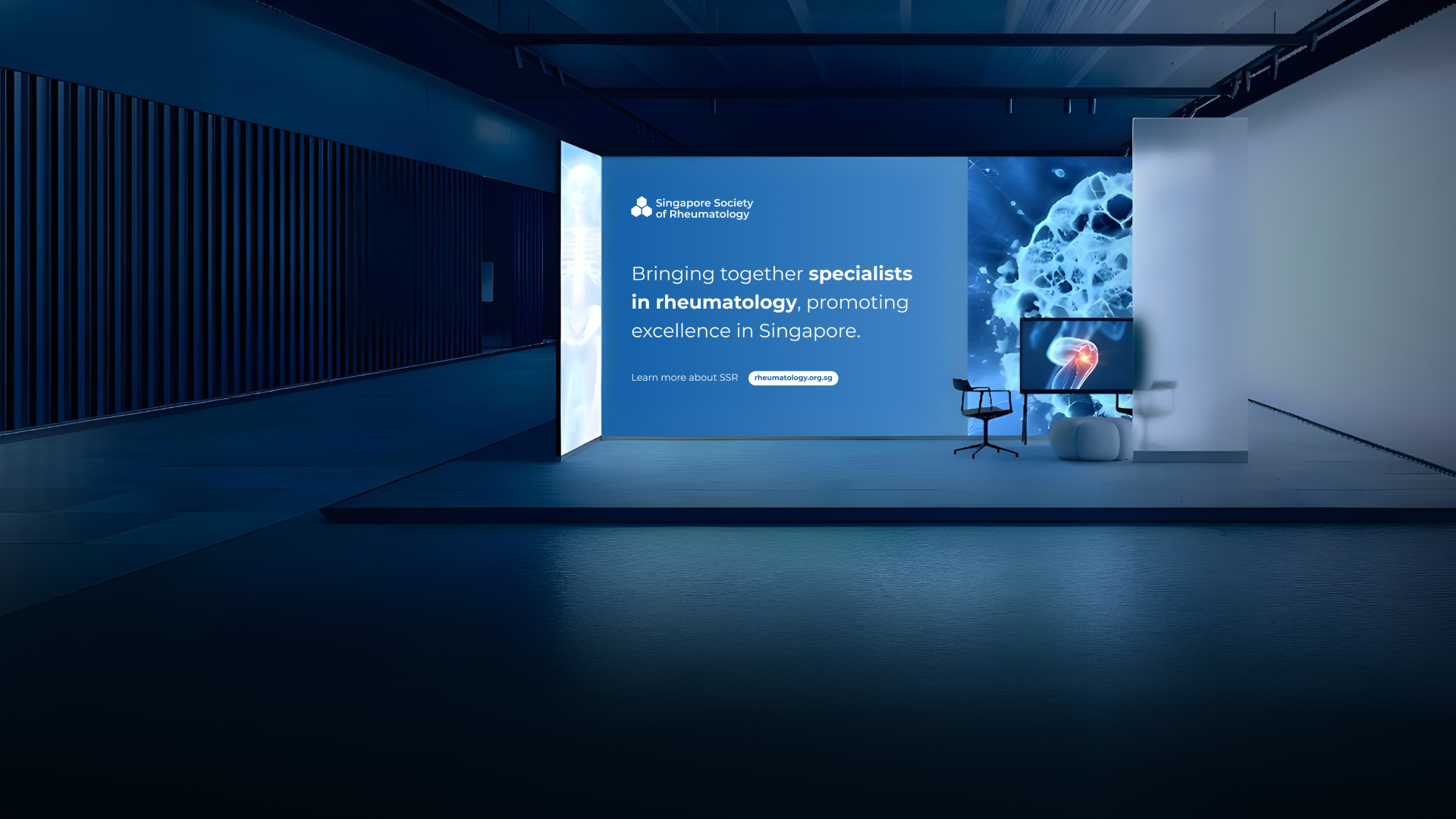 Singapore Society of Rheumatology

Bringing together specialists in rheumatology, promoting excellence in Singapore.

Learn more about SSR rheumatology.org.sg